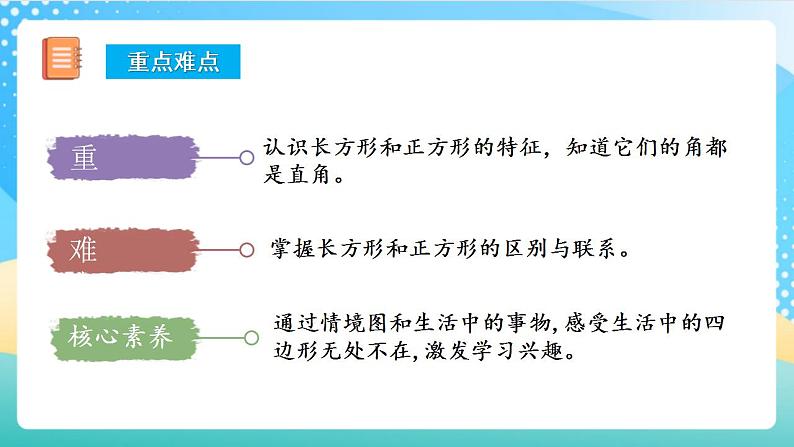 重点难点

重

认识长方形和正方形的特征，知道它们的角都是直角。

难

掌握长方形和正方形的区别与联系。

核心素养

通过情境图和生活中的事物,感受生活中的四边形无处不在,激发学习兴趣。